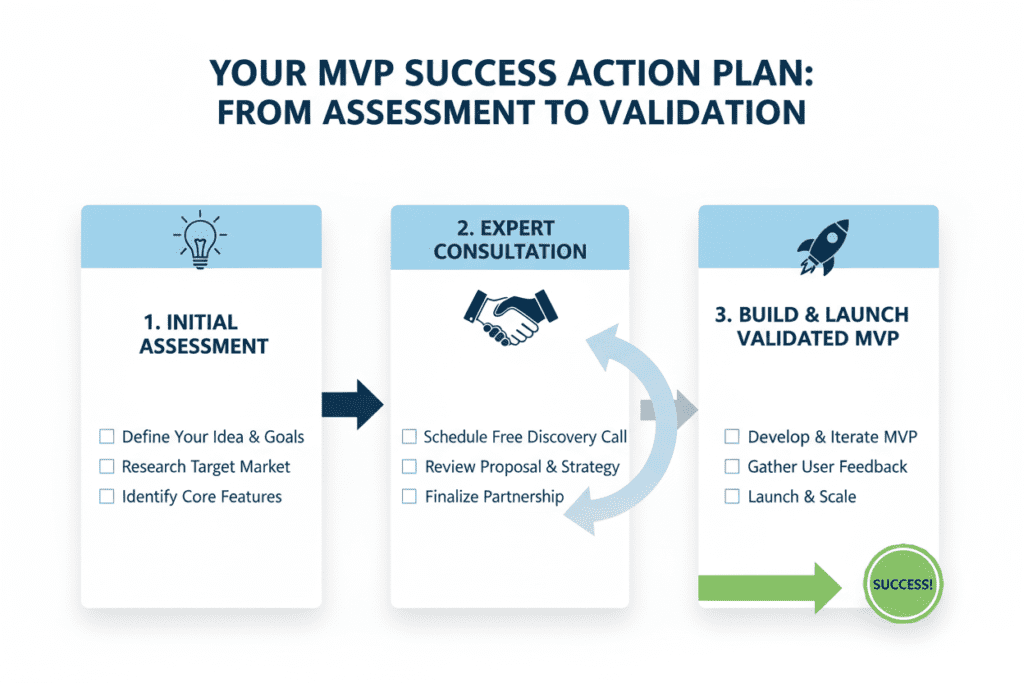 YOUR MVP SUCCESS ACTION PLAN: FROM ASSESSMENT TO VALIDATION

1. INITIAL ASSESSMENT

☐ Define Your Idea & Goals
☐ Research Target Market
☐ Identify Core Features

2. EXPERT CONSULTATION

☐ Schedule Free Discovery Call
☐ Review Proposal & Strategy
☐ Finalize Partnership

3. BUILD & LAUNCH VALIDATED MVP

☐ Develop & Iterate MVP
☐ Gather User Feedback
☐ Launch & Scale

SUCCESS!